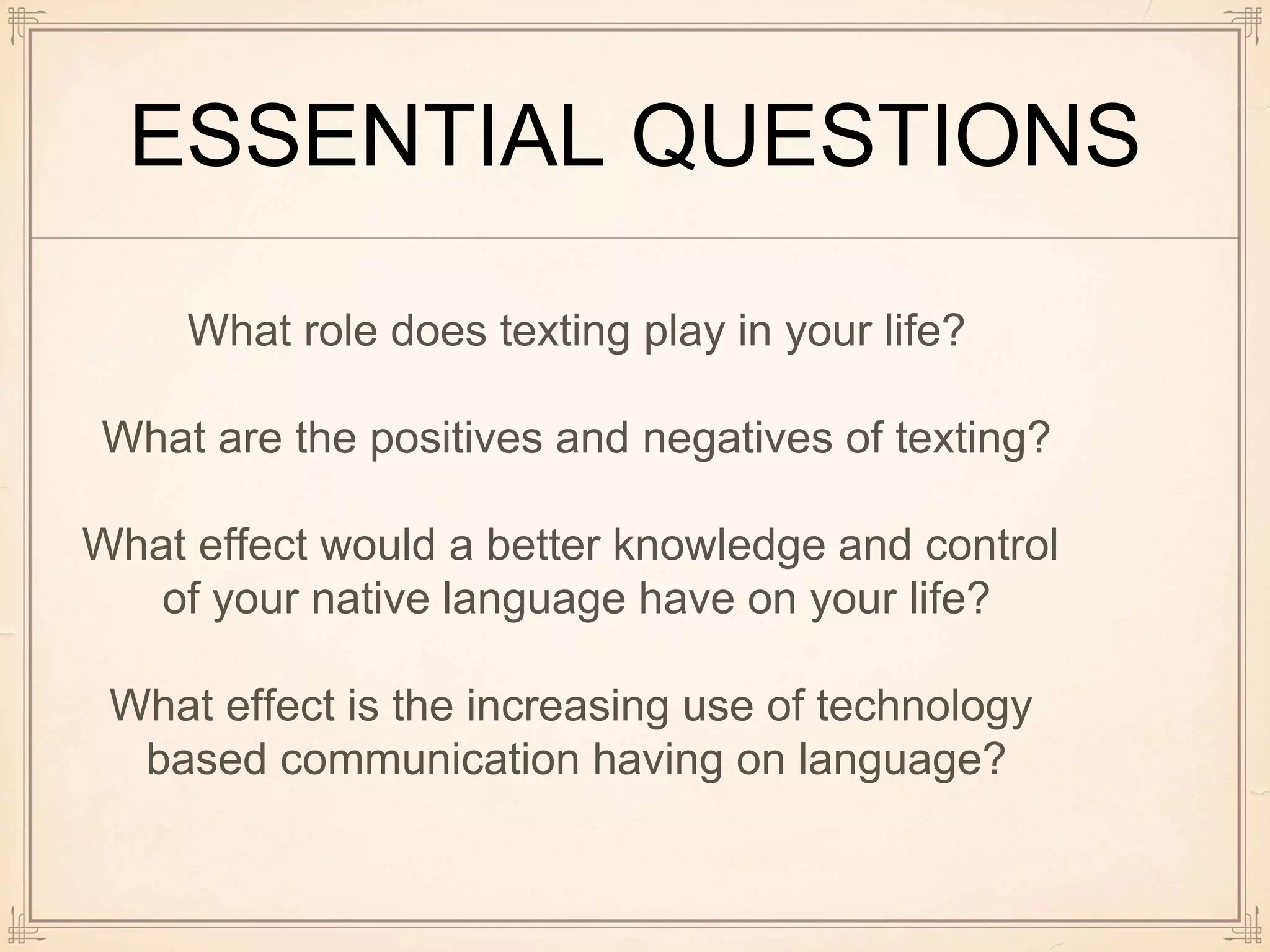 ESSENTIAL QUESTIONS

What role does texting play in your life?

What are the positives and negatives of texting?

What effect would a better knowledge and control of your native language have on your life?

What effect is the increasing use of technology based communication having on language?